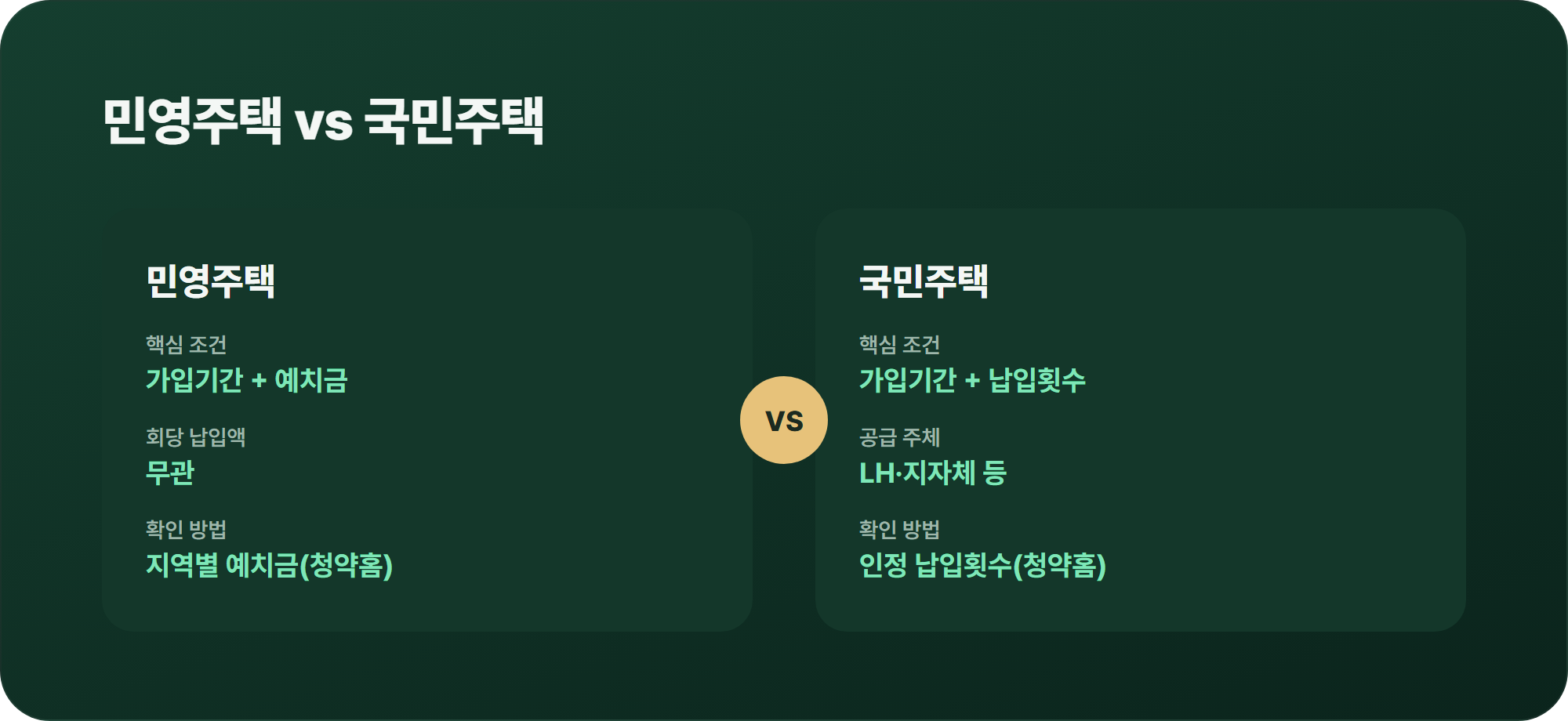 민영주택 vs 국민주택

민영주택

핵심 조건
가입기간 + 예치금

회당 납입액
무관

확인 방법
지역별 예치금(청약홈)

VS

국민주택

핵심 조건
가입기간 + 납입횟수

공급 주체
LH·지자체 등

확인 방법
인정 납입횟수(청약홈)